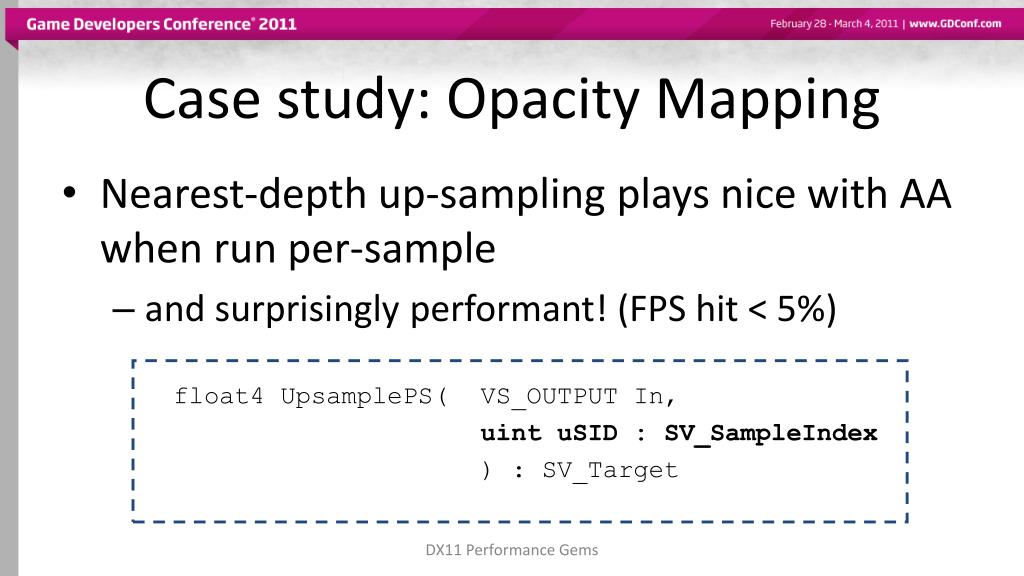 Game Developers Conference® 2011

February 28 - March 4, 2011 | www.GDConf.com

Case study: Opacity Mapping

• Nearest-depth up-sampling plays nice with AA when run per-sample
– and surprisingly performant! (FPS hit < 5%)

float4 UpsamplePS( VS_OUTPUT In,
uint uSID : SV_SampleIndex
) : SV_Target

DX11 Performance Gems